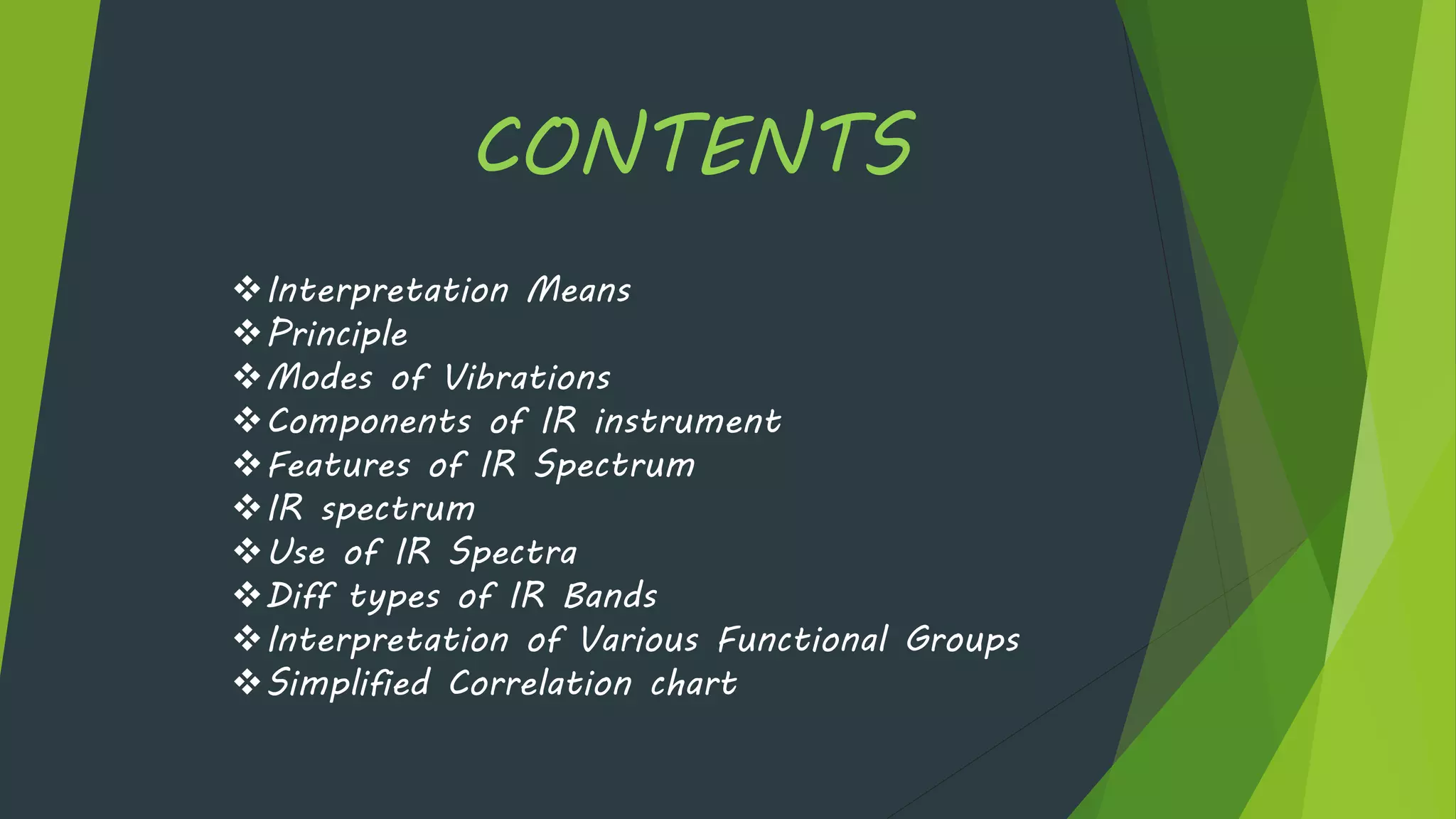 CONTENTS

❖ Interpretation Means
❖ Principle
❖ Modes of Vibrations
❖ Components of IR instrument
❖ Features of IR Spectrum
❖ IR spectrum
❖ Use of IR Spectra
❖ Diff types of IR Bands
❖ Interpretation of Various Functional Groups
❖ Simplified Correlation chart